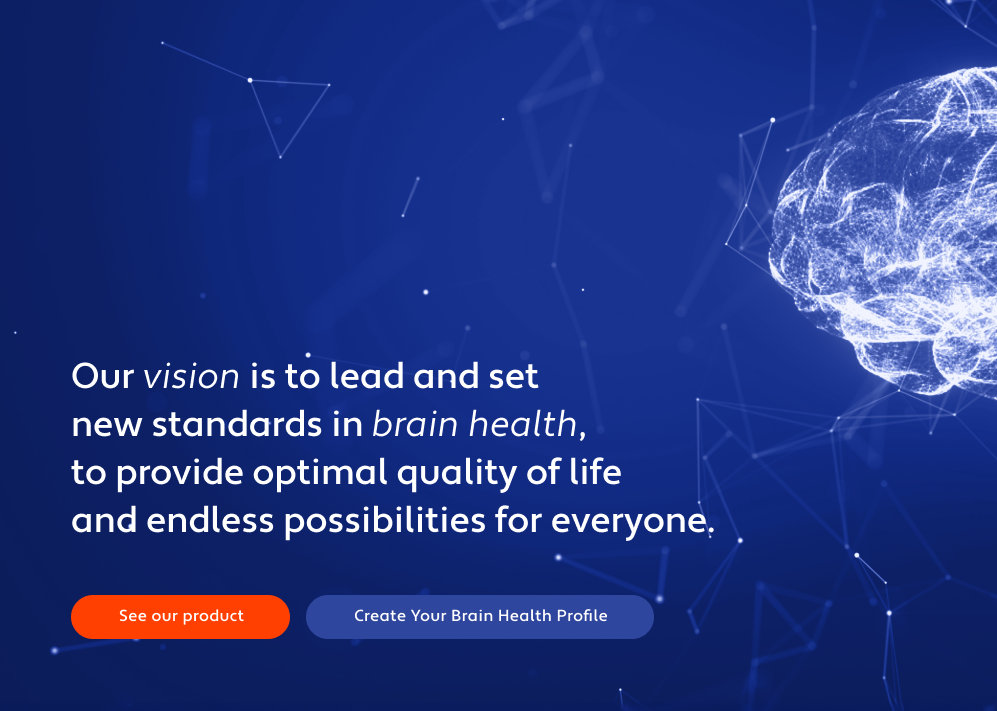 Our vision is to lead and set new standards in brain health, to provide optimal quality of life and endless possibilities for everyone.

See our product

Create Your Brain Health Profile